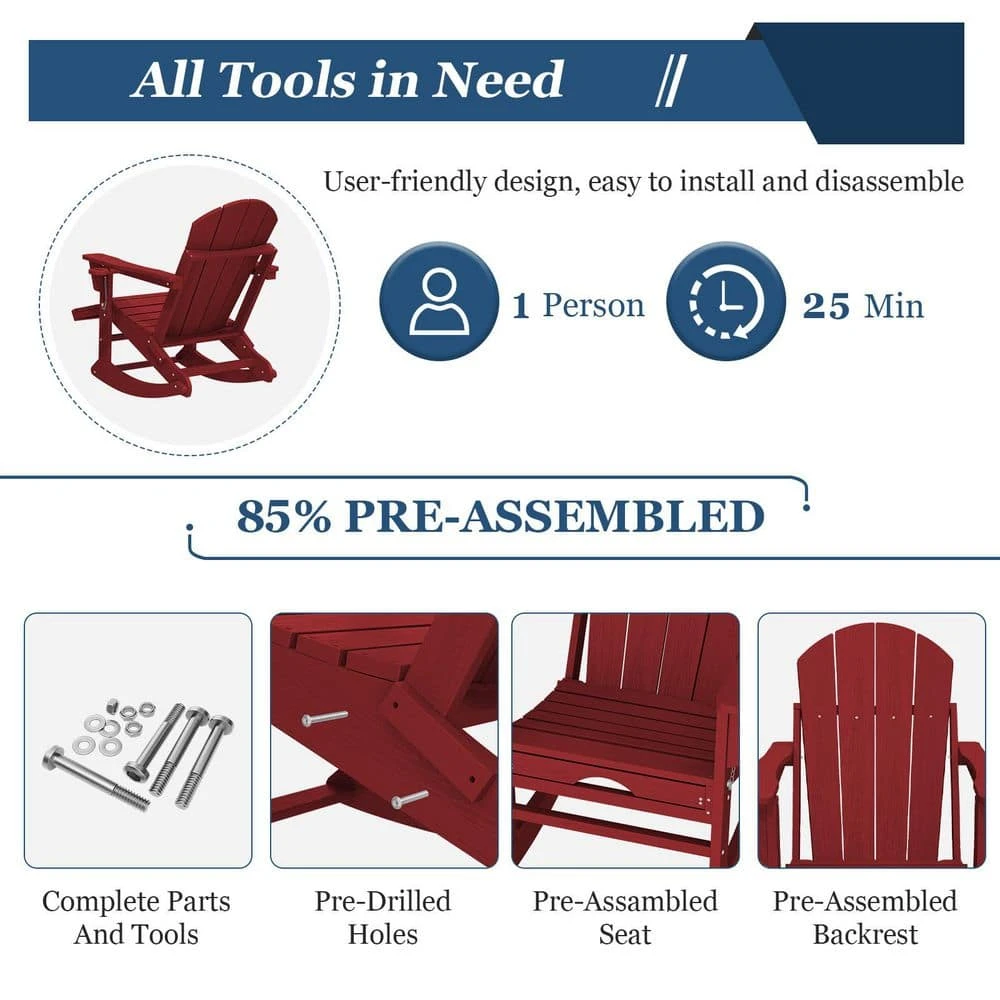 All Tools in Need //

User-friendly design, easy to install and disassemble

1 Person

25 Min

85% PRE-ASSEMBLED

Complete Parts And Tools

Pre-Drilled Holes

Pre-Assambled Seat

Pre-Assembled Backrest